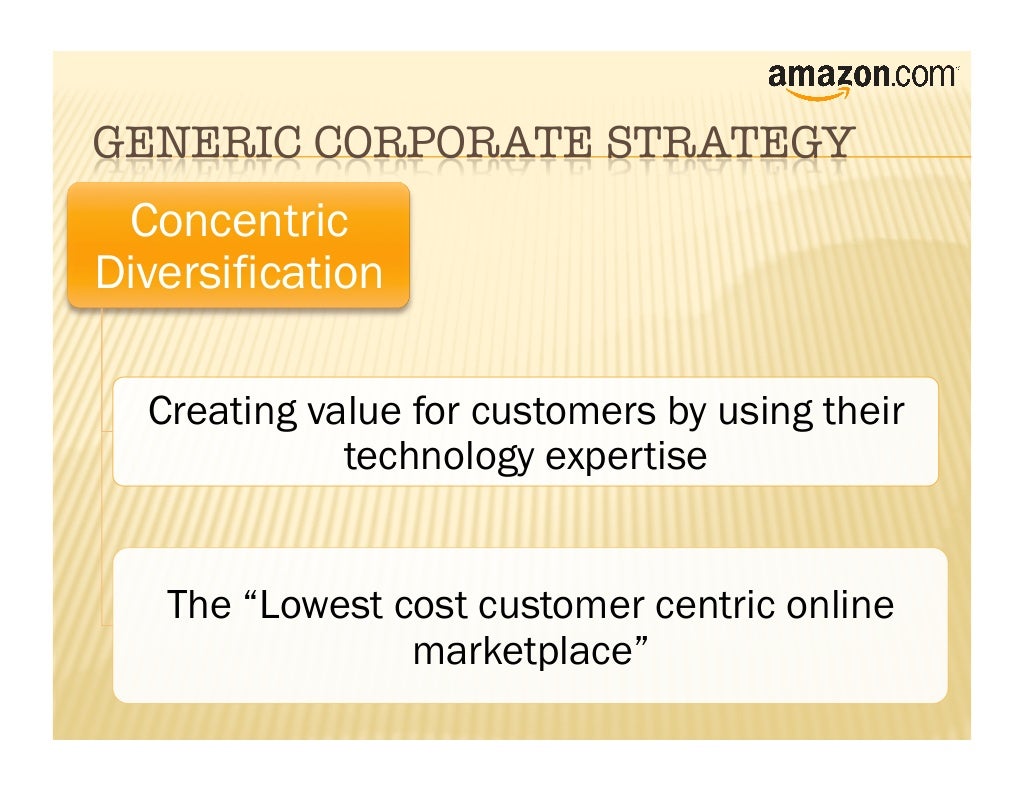 amazon.com

GENERIC CORPORATE STRATEGY

Concentric Diversification

Creating value for customers by using their technology expertise

The “Lowest cost customer centric online marketplace”